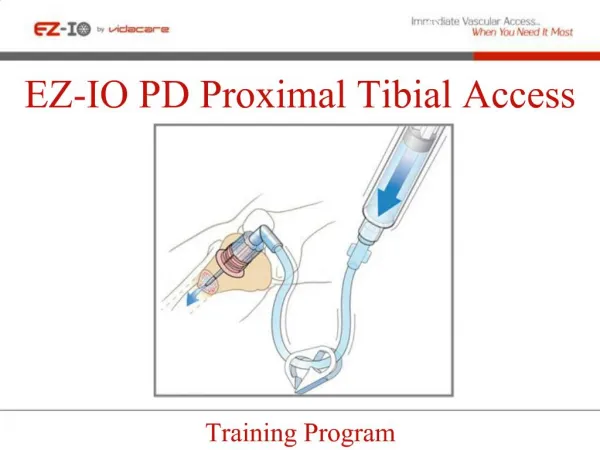 EZ-IO by vidacare

Immediate Vascular Access...
When You Need It Most

EZ-IO PD Proximal Tibial Access

Training Program